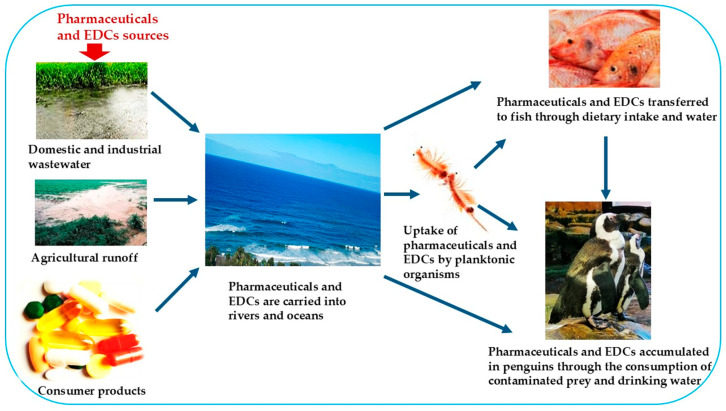 Pharmaceuticals and EDCs sources

Domestic and industrial wastewater

Agricultural runoff

Consumer products

Pharmaceuticals and EDCs are carried into rivers and oceans

Uptake of pharmaceuticals and EDCs by planktonic organisms

Pharmaceuticals and EDCs transferred to fish through dietary intake and water

Pharmaceuticals and EDCs accumulated in penguins through the consumption of contaminated prey and drinking water